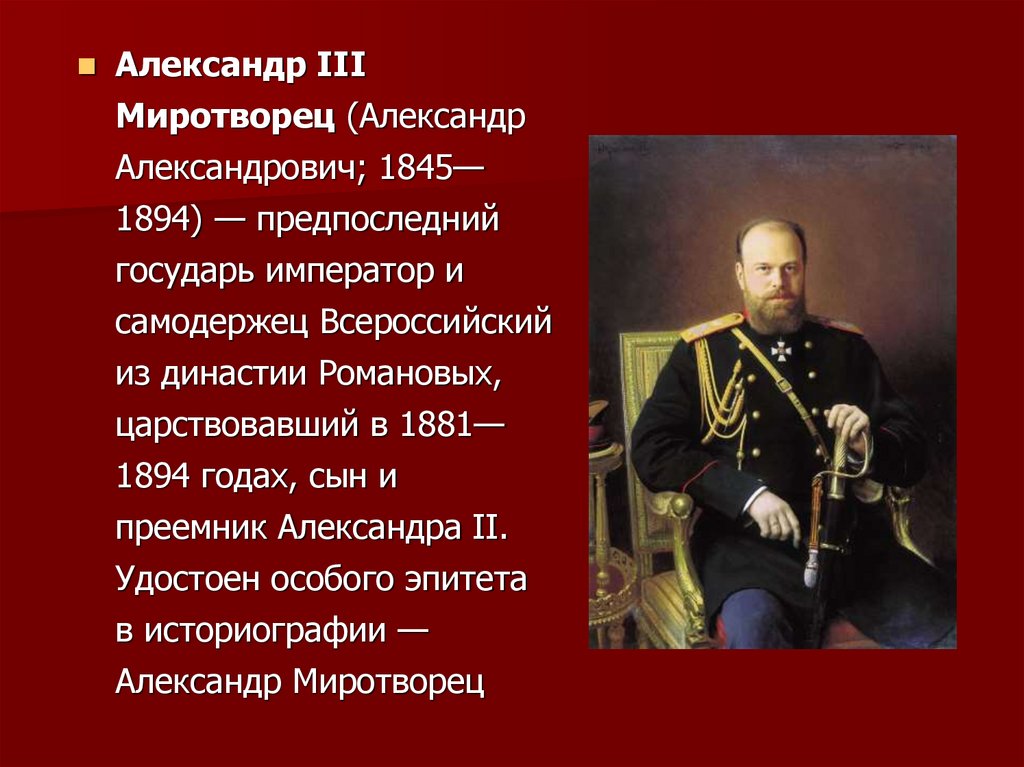 Александр III Миротворец (Александр Александрович; 1845—1894) — предпоследний государь император и самодержец Всероссийский из династии Романовых, царствовавший в 1881—1894 годах, сын и преемник Александра II. Удостоен особого эпитета в историографии — Александр Миротворец